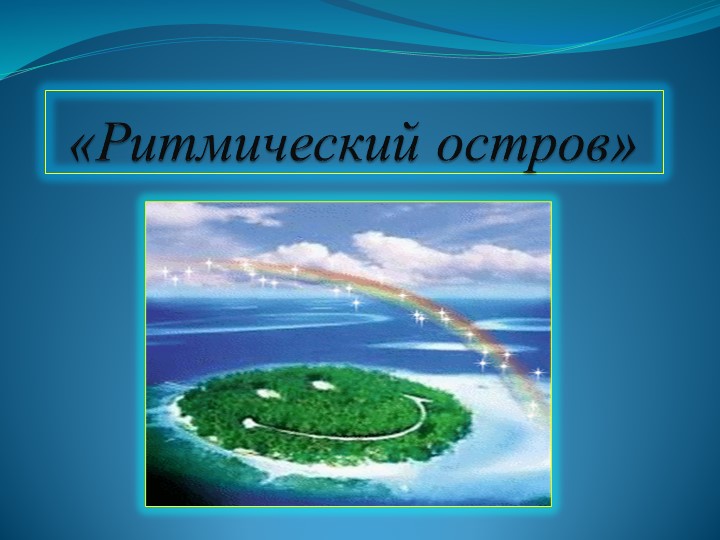 «Ритмический остров»